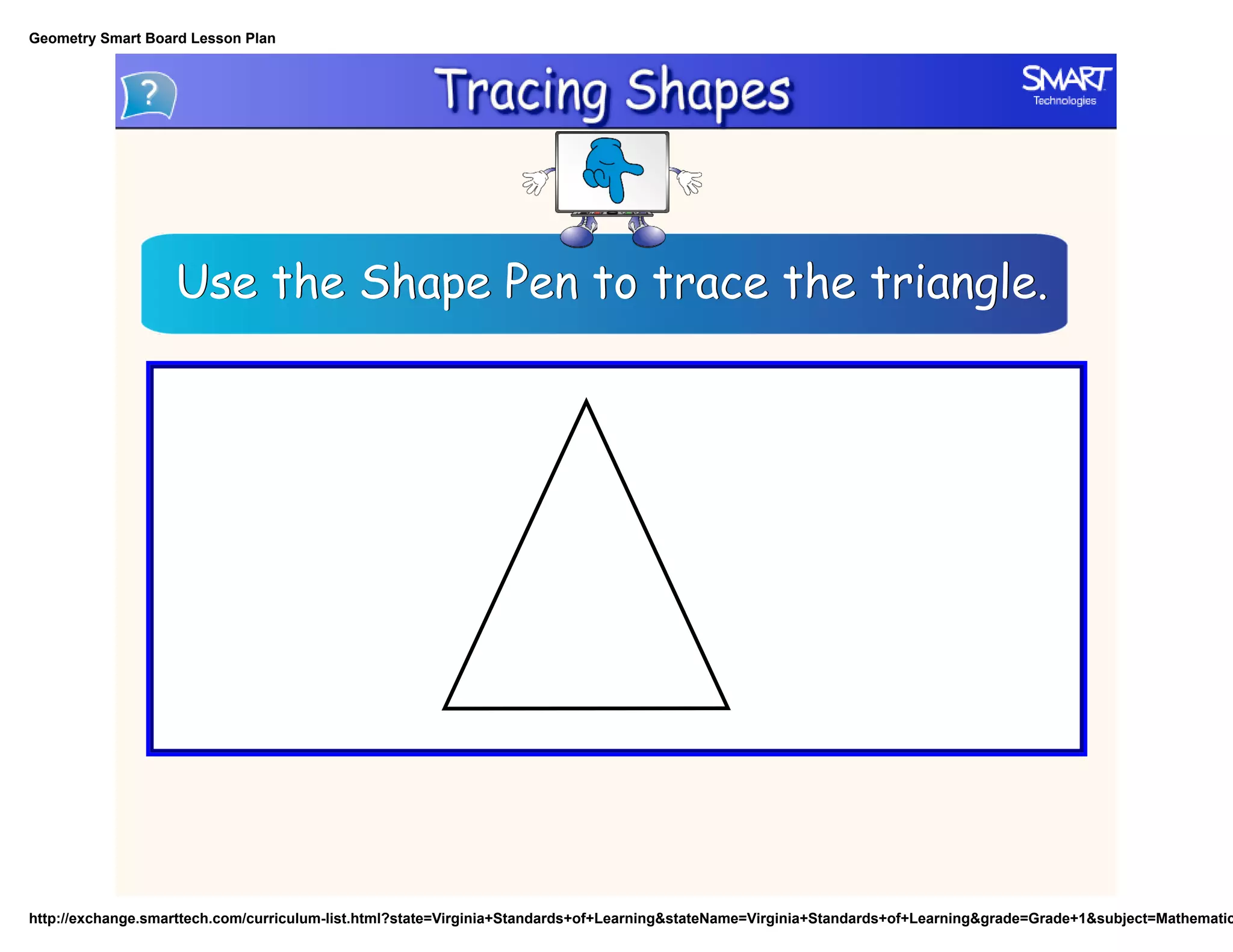 Geometry Smart Board Lesson Plan

?

Tracing Shapes

SMART
Technologies

Use the Shape Pen to trace the triangle.

http://exchange.smarttech.com/curriculum-list.html?state=Virginia+Standards+of+Learning&stateName=Virginia+Standards+of+Learning&grade=Grade+1&subject=Mathematic